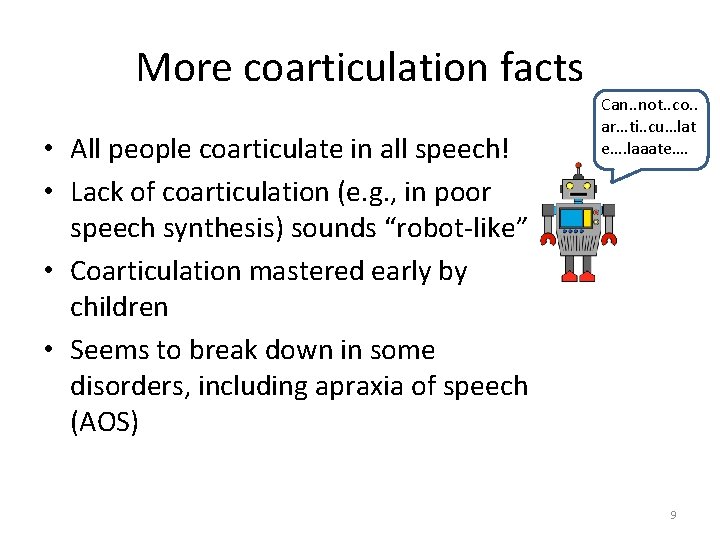 More coarticulation facts

Can..not..co..ar…ti..cu…late….laaate….

• All people coarticulate in all speech!
• Lack of coarticulation (e.g., in poor speech synthesis) sounds “robot-like”
• Coarticulation mastered early by children
• Seems to break down in some disorders, including apraxia of speech (AOS)

9